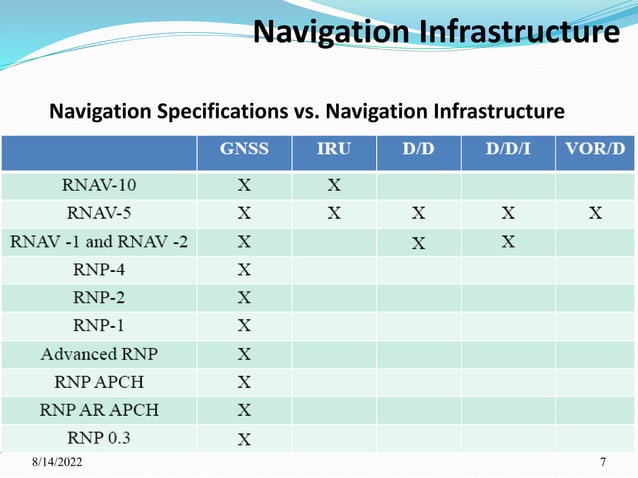 Navigation Infrastructure

Navigation Specifications vs. Navigation Infrastructure

| | GNSS | IRU | D/D | D/D/I | VOR/D |
|---|---|---|---|---|---|
| RNAV-10 | X | X | | | |
| RNAV-5 | X | X | X | X | X |
| RNAV -1 and RNAV -2 | X | | X | X | |
| RNP-4 | X | | | | |
| RNP-2 | X | | | | |
| RNP-1 | X | | | | |
| Advanced RNP | X | | | | |
| RNP APCH | X | | | | |
| RNP AR APCH | X | | | | |
| RNP 0.3 | X | | | | |

8/14/2022

7